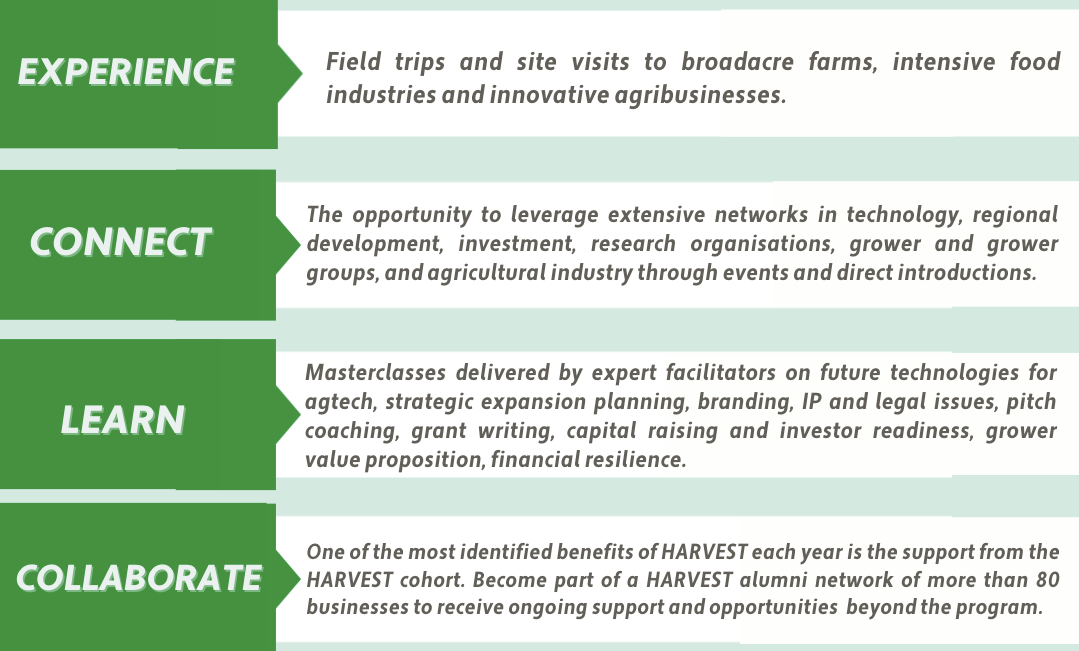 EXPERIENCE

Field trips and site visits to broadacre farms, intensive food industries and innovative agribusinesses.

CONNECT

The opportunity to leverage extensive networks in technology, regional development, investment, research organisations, grower and grower groups, and agricultural industry through events and direct introductions.

LEARN

Masterclasses delivered by expert facilitators on future technologies for agtech, strategic expansion planning, branding, IP and legal issues, pitch coaching, grant writing, capital raising and investor readiness, grower value proposition, financial resilience.

COLLABORATE

One of the most identified benefits of HARVEST each year is the support from the HARVEST cohort. Become part of a HARVEST alumni network of more than 80 businesses to receive ongoing support and opportunities beyond the program.